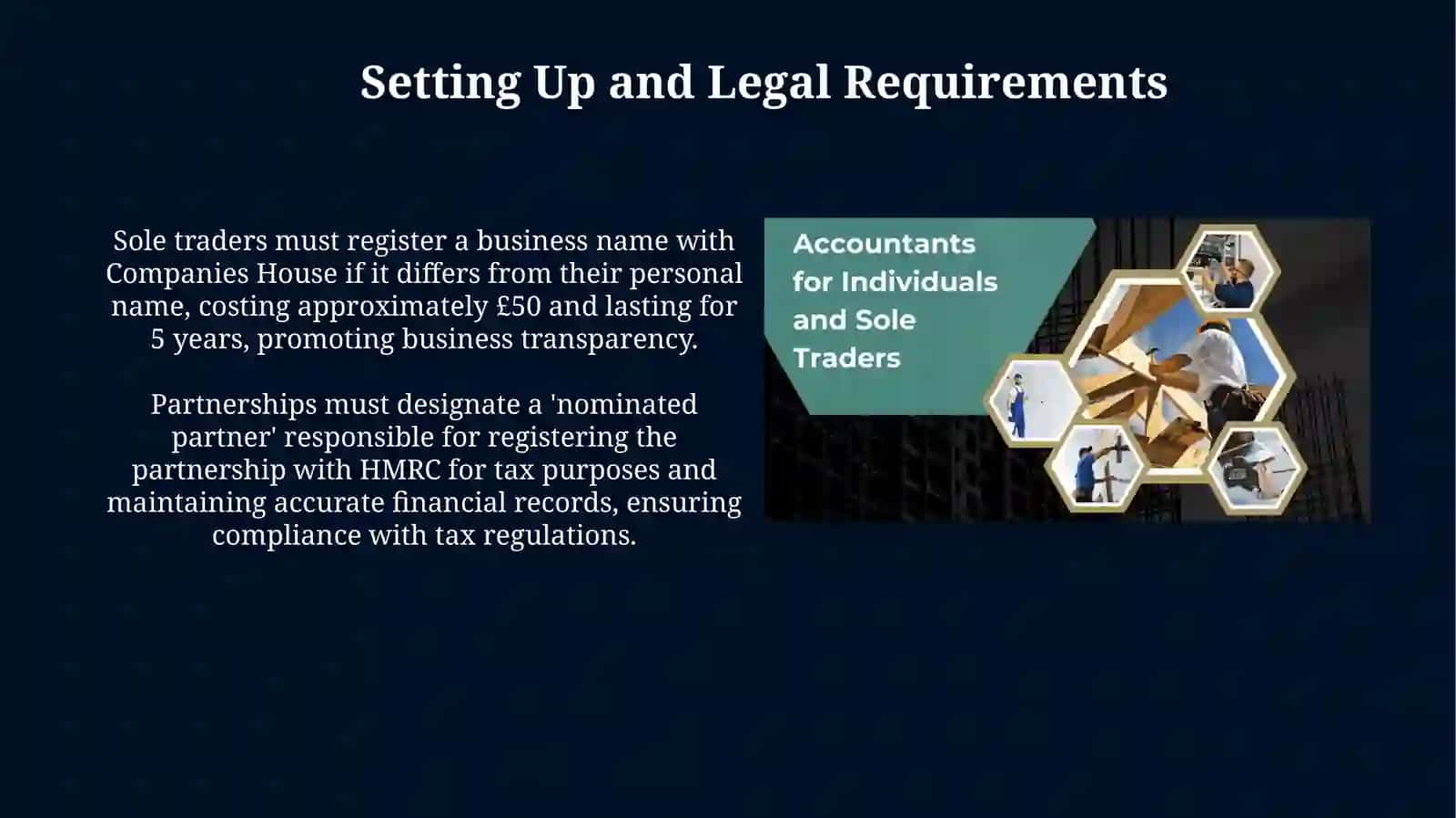 Setting Up and Legal Requirements

Sole traders must register a business name with Companies House if it differs from their personal name, costing approximately £50 and lasting for 5 years, promoting business transparency.

Partnerships must designate a 'nominated partner' responsible for registering the partnership with HMRC for tax purposes and maintaining accurate financial records, ensuring compliance with tax regulations.

Accountants for Individuals and Sole Traders